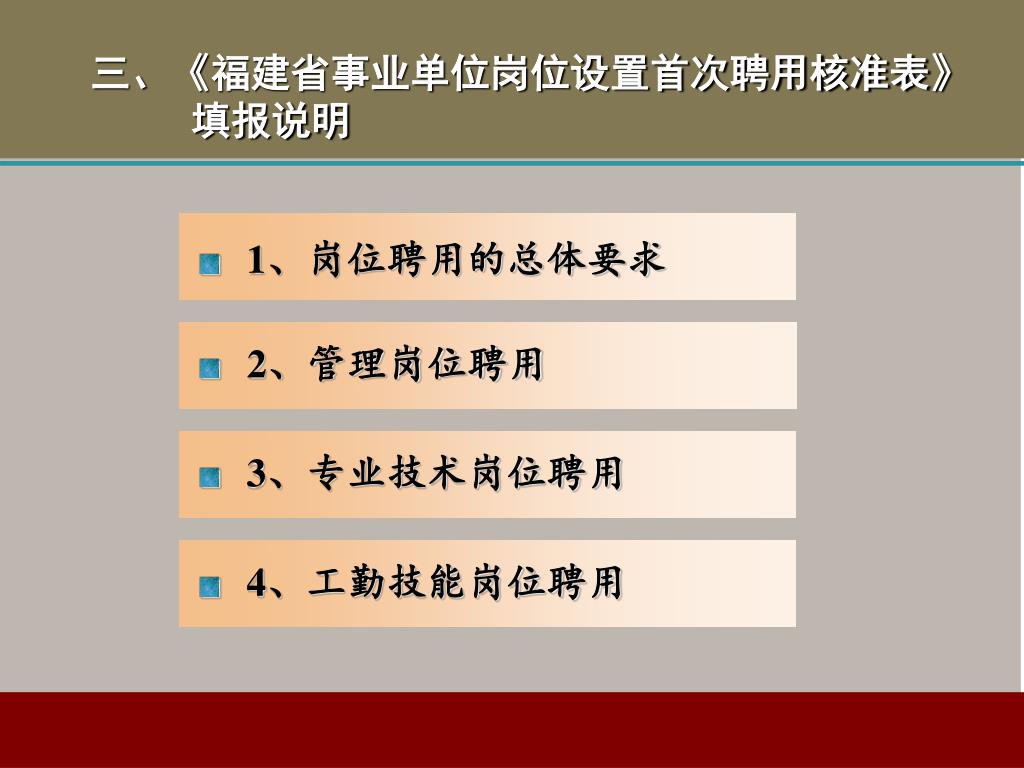 三、《福建省事业单位岗位设置首次聘用核准表》填报说明

1、岗位聘用的总体要求

2、管理岗位聘用

3、专业技术岗位聘用

4、工勤技能岗位聘用